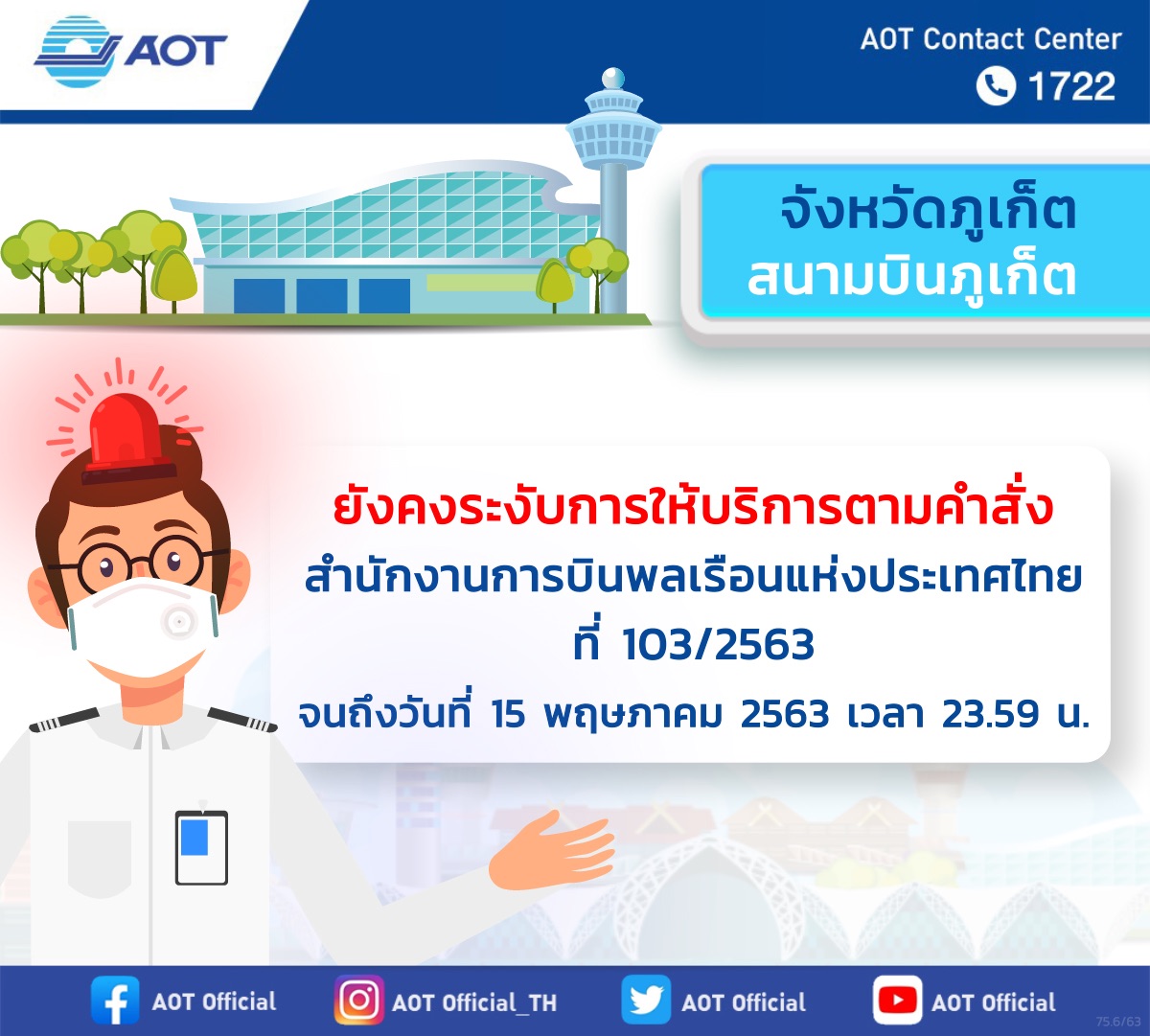 AOT

AOT Contact Center
1722

จังหวัดภูเก็ต
สนามบินภูเก็ต

ยังคงระงับการให้บริการตามคำสั่ง
สำนักงานการบินพลเรือนแห่งประเทศไทย
ที่ 103/2563
จนถึงวันที่ 15 พฤษภาคม 2563 เวลา 23.59 น.

AOT Official
AOT Official_TH
AOT Official
AOT Official
75.6/63